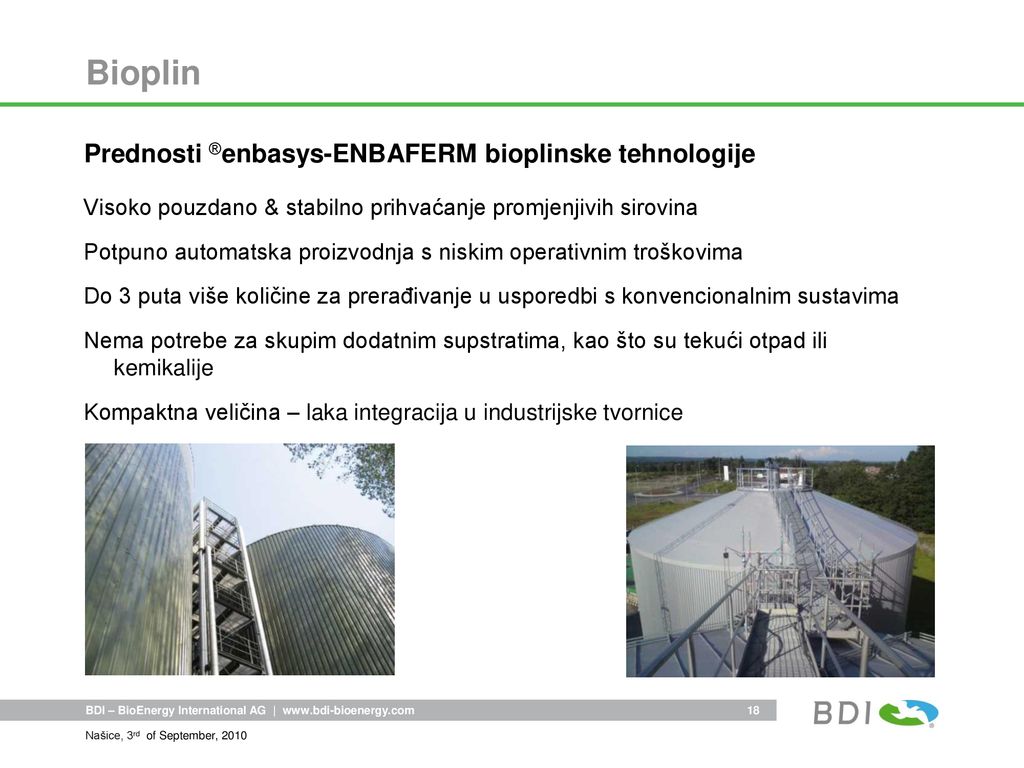 Bioplin

Prednosti ®enbasys-ENBAFERM bioplinske tehnologije

Visoko pouzdano & stabilno prihvaćanje promjenjivih sirovina

Potpuno automatska proizvodnja s niskim operativnim troškovima

Do 3 puta više količine za prerađivanje u usporedbi s konvencionalnim sustavima

Nema potrebe za skupim dodatnim supstratima, kao što su tekući otpad ili kemikalije

Kompaktna veličina – laka integracija u industrijske tvornice

BDI – BioEnergy International AG | www.bdi-bioenergy.com

18

BDI

Našice, 3rd of September, 2010